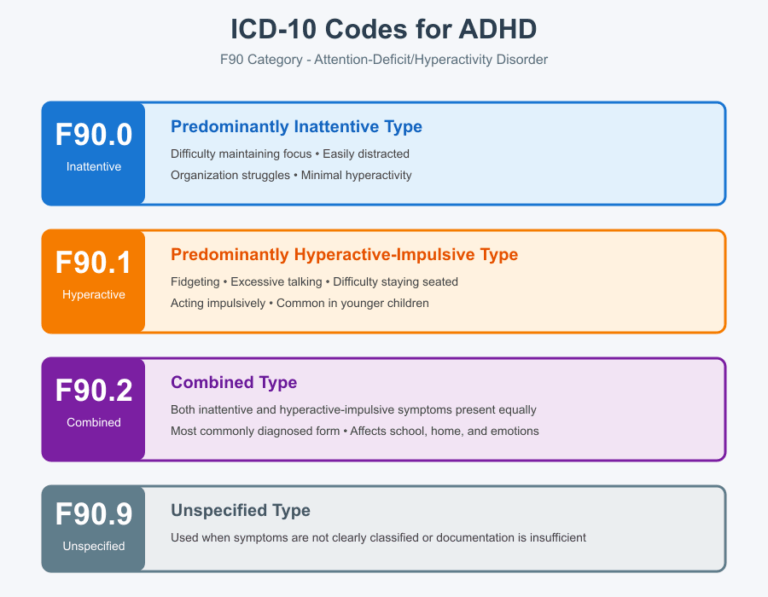 ICD-10 Codes for ADHD

F90 Category - Attention-Deficit/Hyperactivity Disorder

F90.0
Inattentive

Predominantly Inattentive Type

Difficulty maintaining focus • Easily distracted
Organization struggles • Minimal hyperactivity

F90.1
Hyperactive

Predominantly Hyperactive-Impulsive Type

Fidgeting • Excessive talking • Difficulty staying seated
Acting impulsively • Common in younger children

F90.2
Combined

Combined Type

Both inattentive and hyperactive-impulsive symptoms present equally
Most commonly diagnosed form • Affects school, home, and emotions

F90.9
Unspecified

Unspecified Type

Used when symptoms are not clearly classified or documentation is insufficient